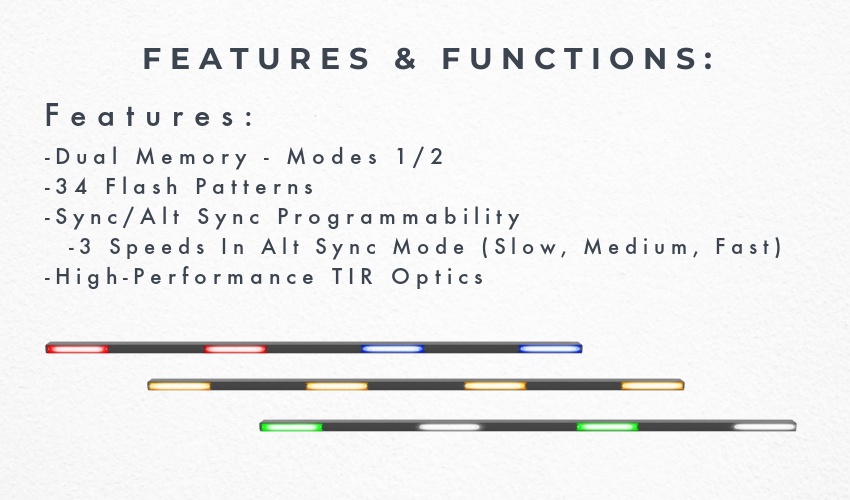 FEATURES & FUNCTIONS:

Features:
-Dual Memory - Modes 1/2
-34 Flash Patterns
-Sync/Alt Sync Programmability
-3 Speeds In Alt Sync Mode (Slow, Medium, Fast)
-High-Performance TIR Optics